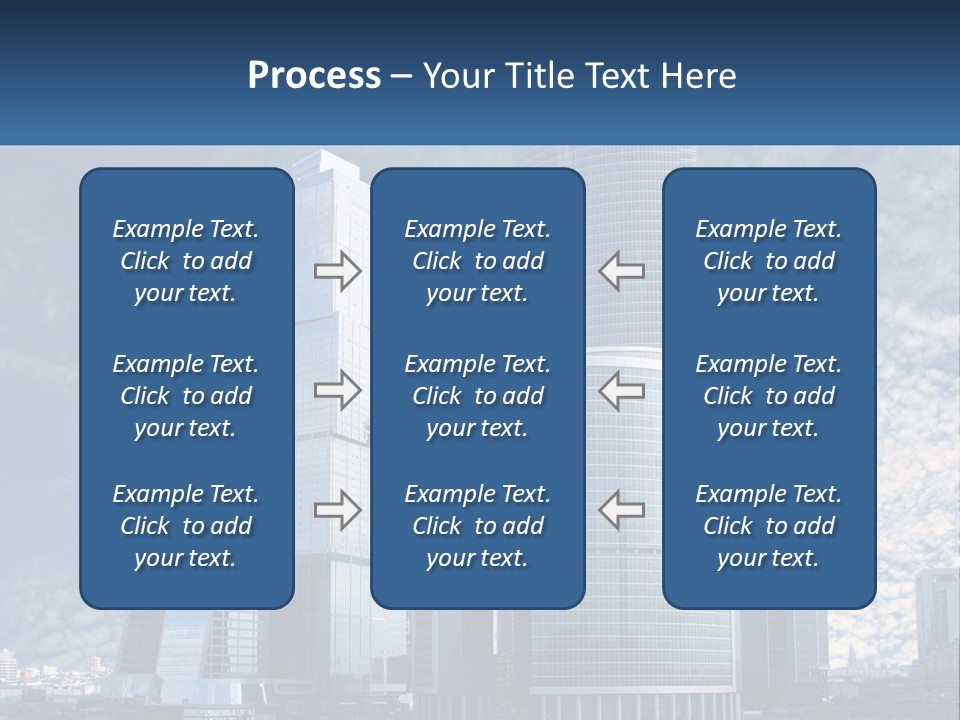 Process – Your Title Text Here

Example Text. Click to add your text.

Example Text. Click to add your text.

Example Text. Click to add your text.

Example Text. Click to add your text.

Example Text. Click to add your text.

Example Text. Click to add your text.

Example Text. Click to add your text.

Example Text. Click to add your text.

Example Text. Click to add your text.